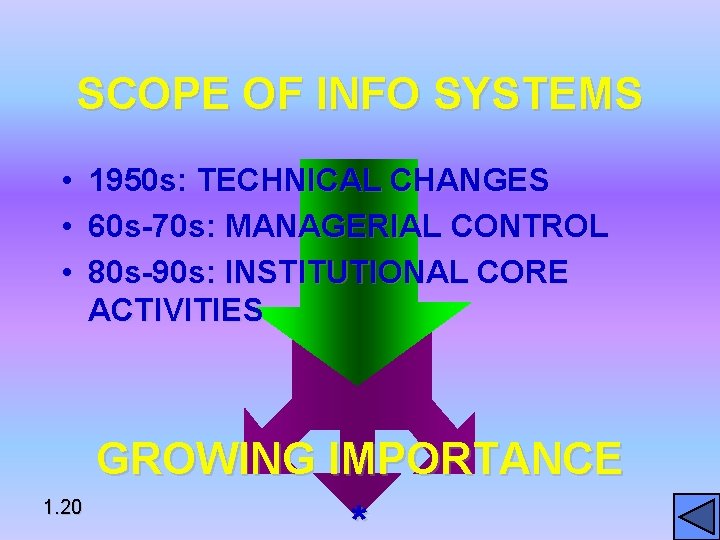 SCOPE OF INFO SYSTEMS

• 1950s: TECHNICAL CHANGES
• 60s-70s: MANAGERIAL CONTROL
• 80s-90s: INSTITUTIONAL CORE ACTIVITIES

GROWING IMPORTANCE

1.20

*